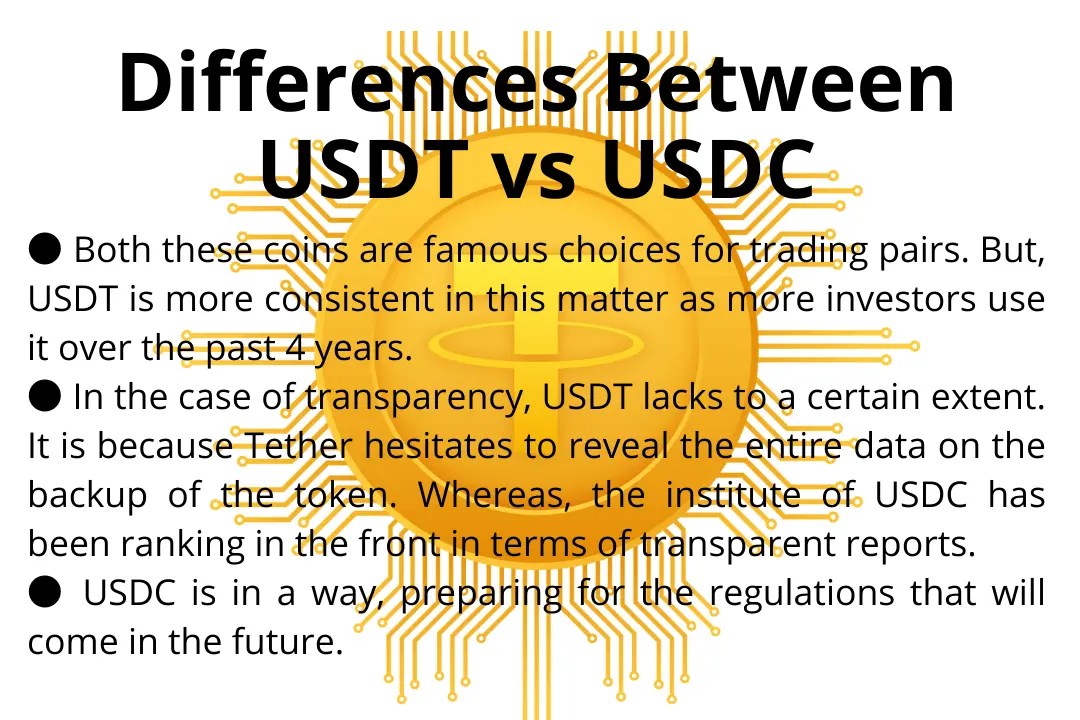 Differences Between USDT vs USDC

● Both these coins are famous choices for trading pairs. But, USDT is more consistent in this matter as more investors use it over the past 4 years.

● In the case of transparency, USDT lacks to a certain extent. It is because Tether hesitates to reveal the entire data on the backup of the token. Whereas, the institute of USDC has been ranking in the front in terms of transparent reports.

● USDC is in a way, preparing for the regulations that will come in the future.